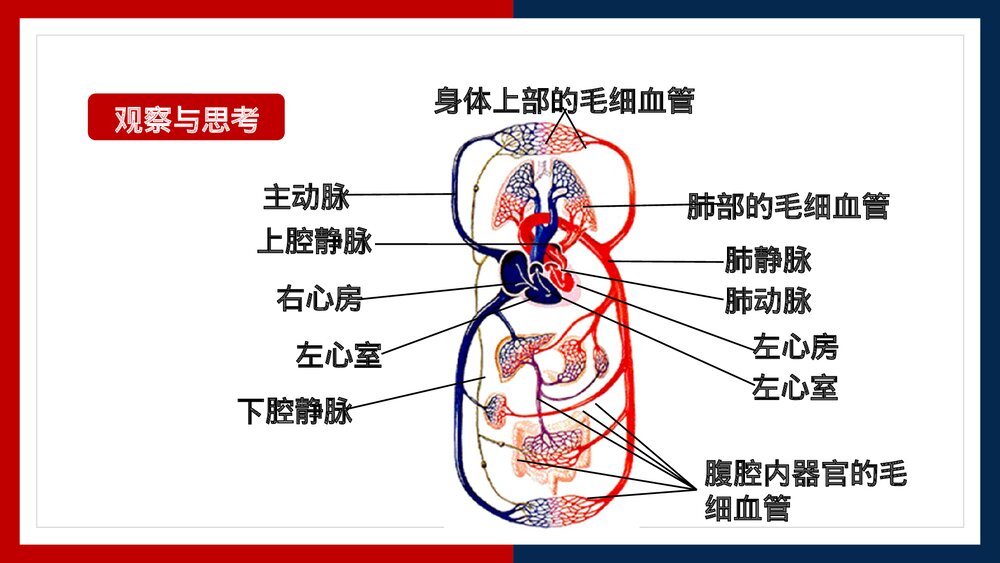 观察与思考

身体上部的毛细血管

主动脉

上腔静脉

右心房

左心室

下腔静脉

肺部的毛细血管

肺静脉

肺动脉

左心房

左心室

腹腔内器官的毛细血管